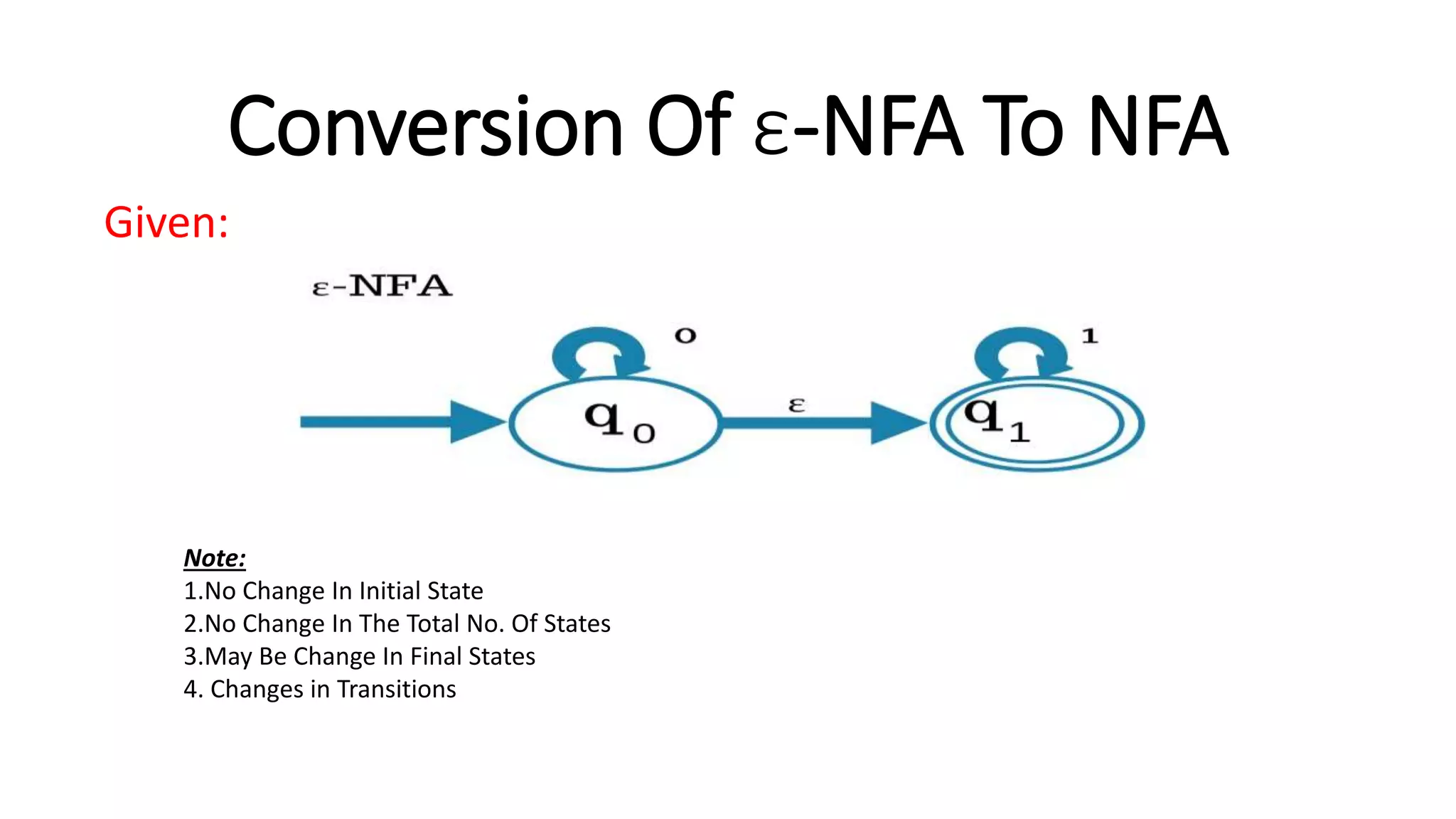 Conversion Of ε-NFA To NFA

Given:

ε-NFA

0

1

$q_0$

ε

$q_1$

Note:
1.No Change In Initial State
2.No Change In The Total No. Of States
3.May Be Change In Final States
4. Changes in Transitions